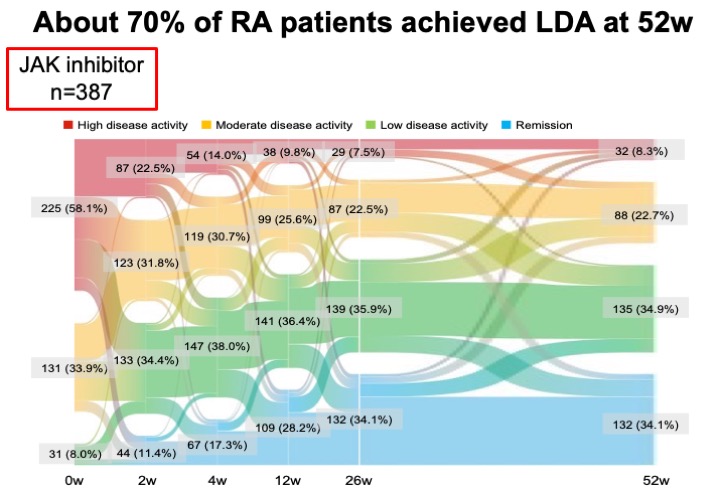 About 70% of RA patients achieved LDA at 52w

JAK inhibitor
n=387

High disease activity  Moderate disease activity  Low disease activity  Remission

225 (58.1%)
131 (33.9%)
31 (8.0%)
87 (22.5%)
123 (31.8%)
133 (34.4%)
44 (11.4%)
54 (14.0%)
119 (30.7%)
147 (38.0%)
67 (17.3%)
38 (9.8%)
99 (25.6%)
141 (36.4%)
109 (28.2%)
29 (7.5%)
87 (22.5%)
139 (35.9%)
132 (34.1%)
32 (8.3%)
88 (22.7%)
135 (34.9%)
132 (34.1%)

0w  2w  4w  12w  26w  52w